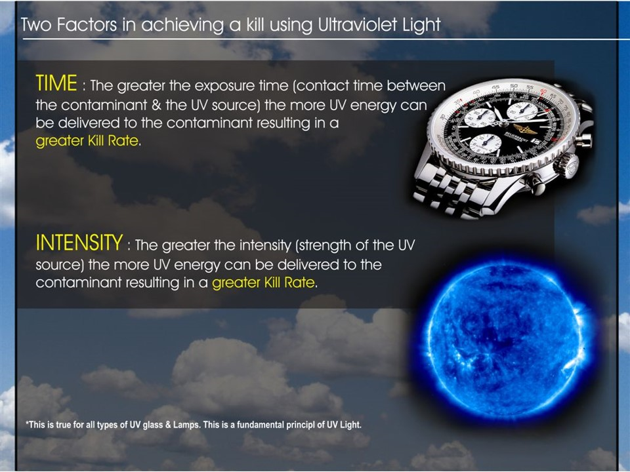 Two Factors in achieving a kill using Ultraviolet Light

TIME : The greater the exposure time (contact time between the contaminant & the UV source) the more UV energy can be delivered to the contaminant resulting in a greater Kill Rate.

INTENSITY : The greater the intensity (strength of the UV source) the more UV energy can be delivered to the contaminant resulting in a greater Kill Rate.

*This is true for all types of UV glass & Lamps. This is a fundamental principl of UV Light.